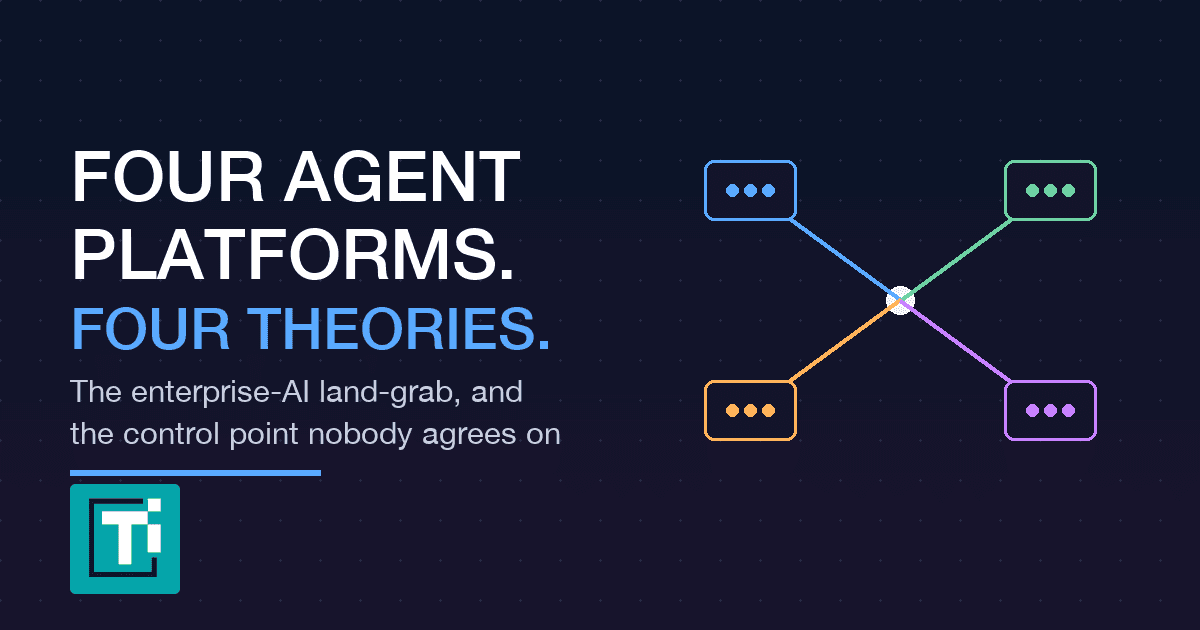 FOUR AGENT PLATFORMS.
FOUR THEORIES.

The enterprise-AI land-grab, and the control point nobody agrees on

Ti